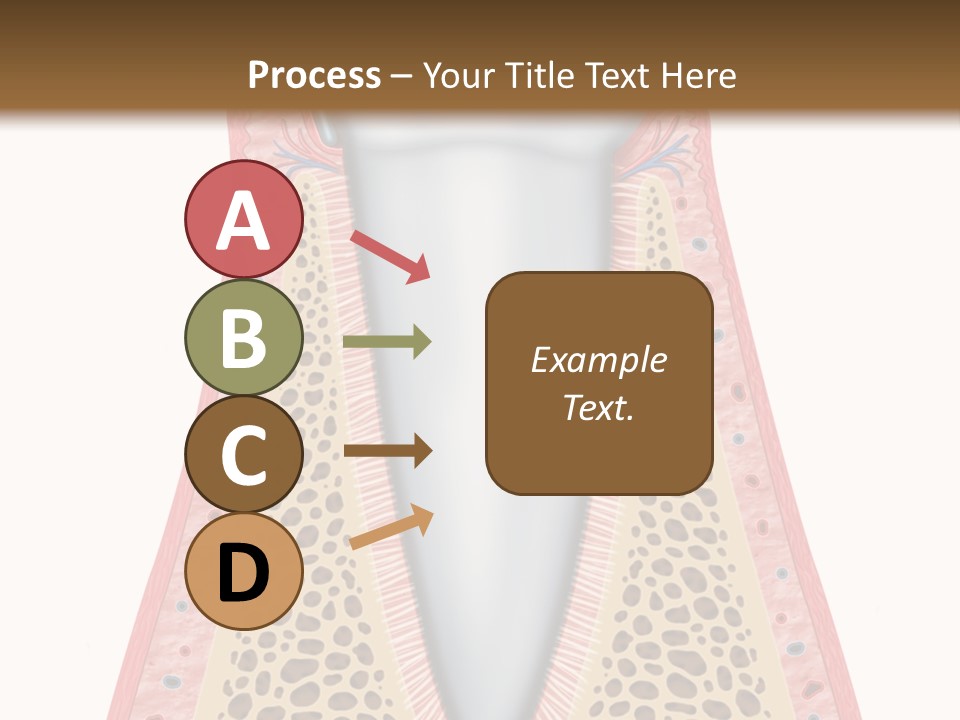 Process – Your Title Text Here

A

B

C

D

Example Text.